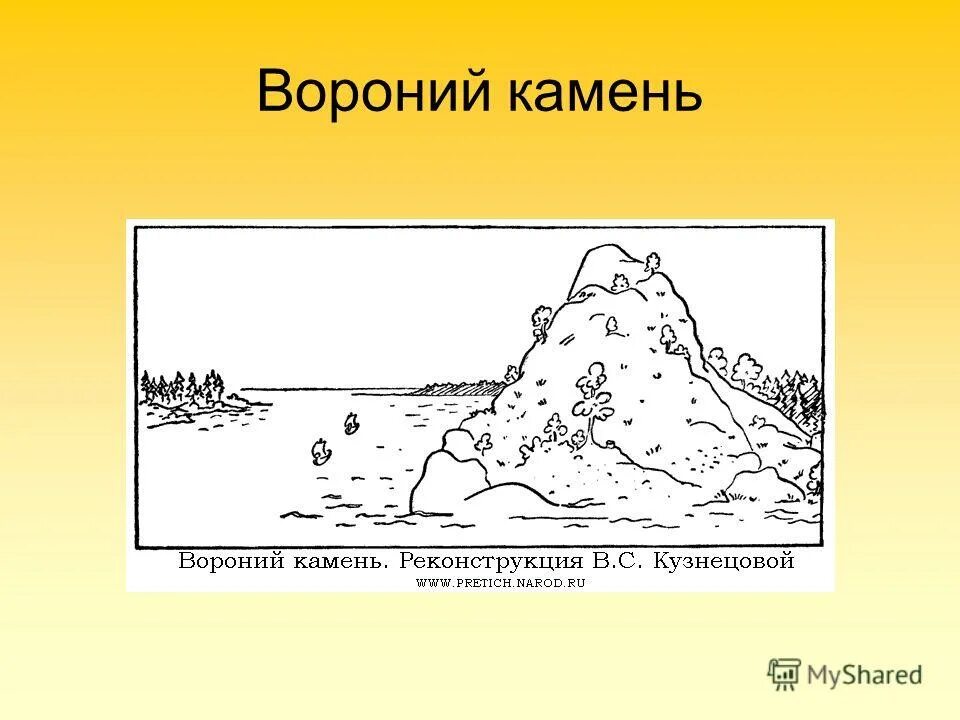 Вороний камень

Вороний камень. Реконструкция В.С. Кузнецовой
WWW.PRETICH.NAROD.RU

MyShared